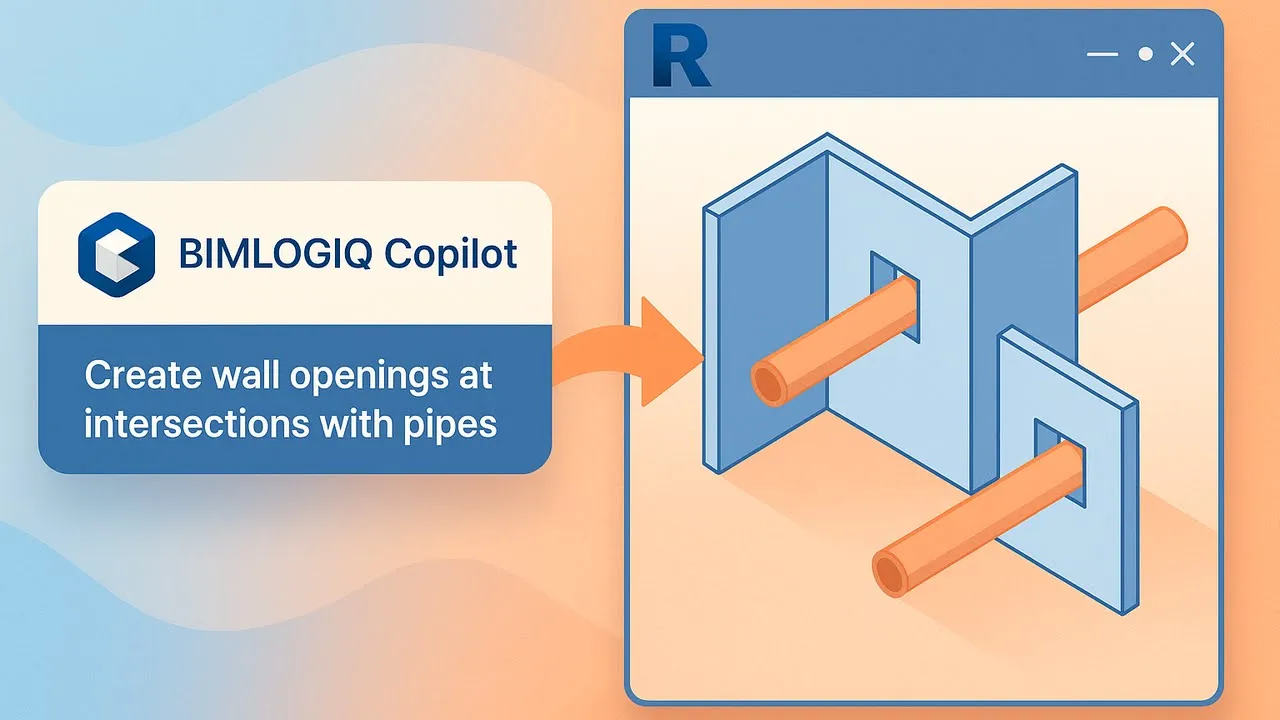 BIMLOGIQ Copilot

Create wall openings at intersections with pipes

R